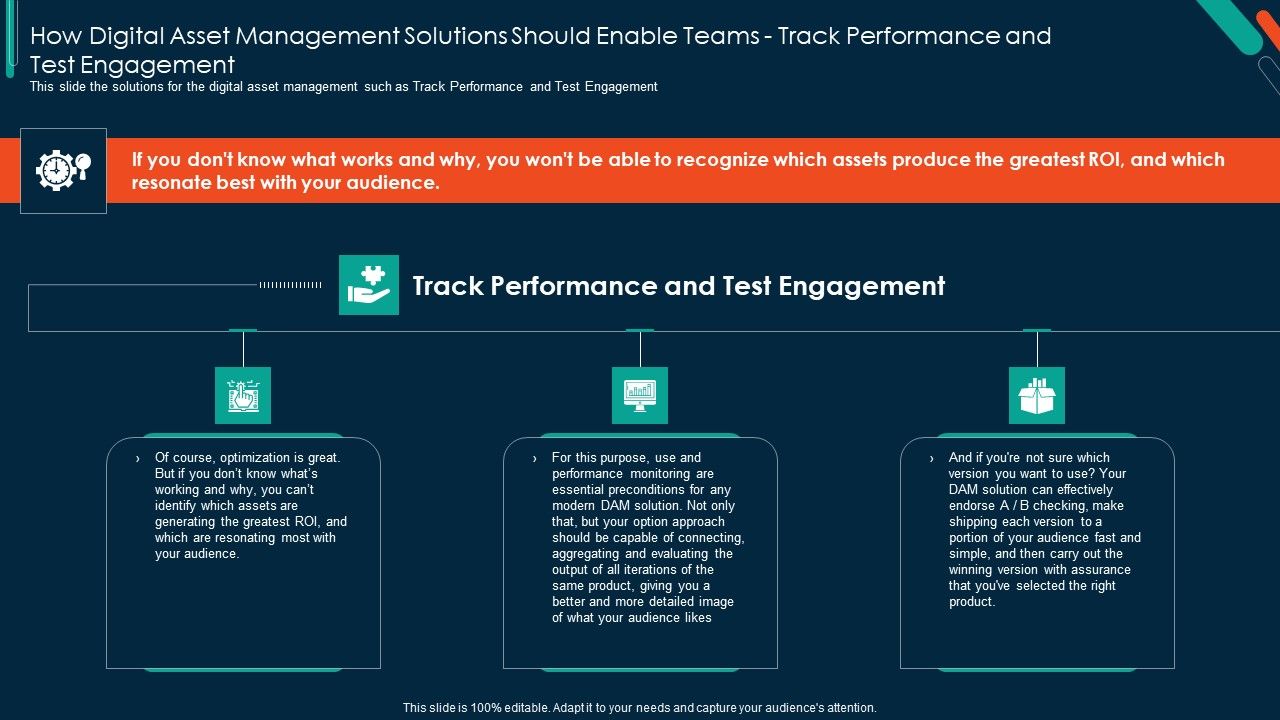 How Digital Asset Management Solutions Should Enable Teams - Track Performance and Test Engagement

This slide the solutions for the digital asset management such as Track Performance and Test Engagement

If you don't know what works and why, you won't be able to recognize which assets produce the greatest ROI, and which resonate best with your audience.

Track Performance and Test Engagement

› Of course, optimization is great. But if you don't know what's working and why, you can't identify which assets are generating the greatest ROI, and which are resonating most with your audience.

› For this purpose, use and performance monitoring are essential preconditions for any modern DAM solution. Not only that, but your option approach should be capable of connecting, aggregating and evaluating the output of all iterations of the same product, giving you a better and more detailed image of what your audience likes

› And if you're not sure which version you want to use? Your DAM solution can effectively endorse A / B checking, make shipping each version to a portion of your audience fast and simple, and then carry out the winning version with assurance that you've selected the right product.

This slide is 100% editable. Adapt it to your needs and capture your audience's attention.